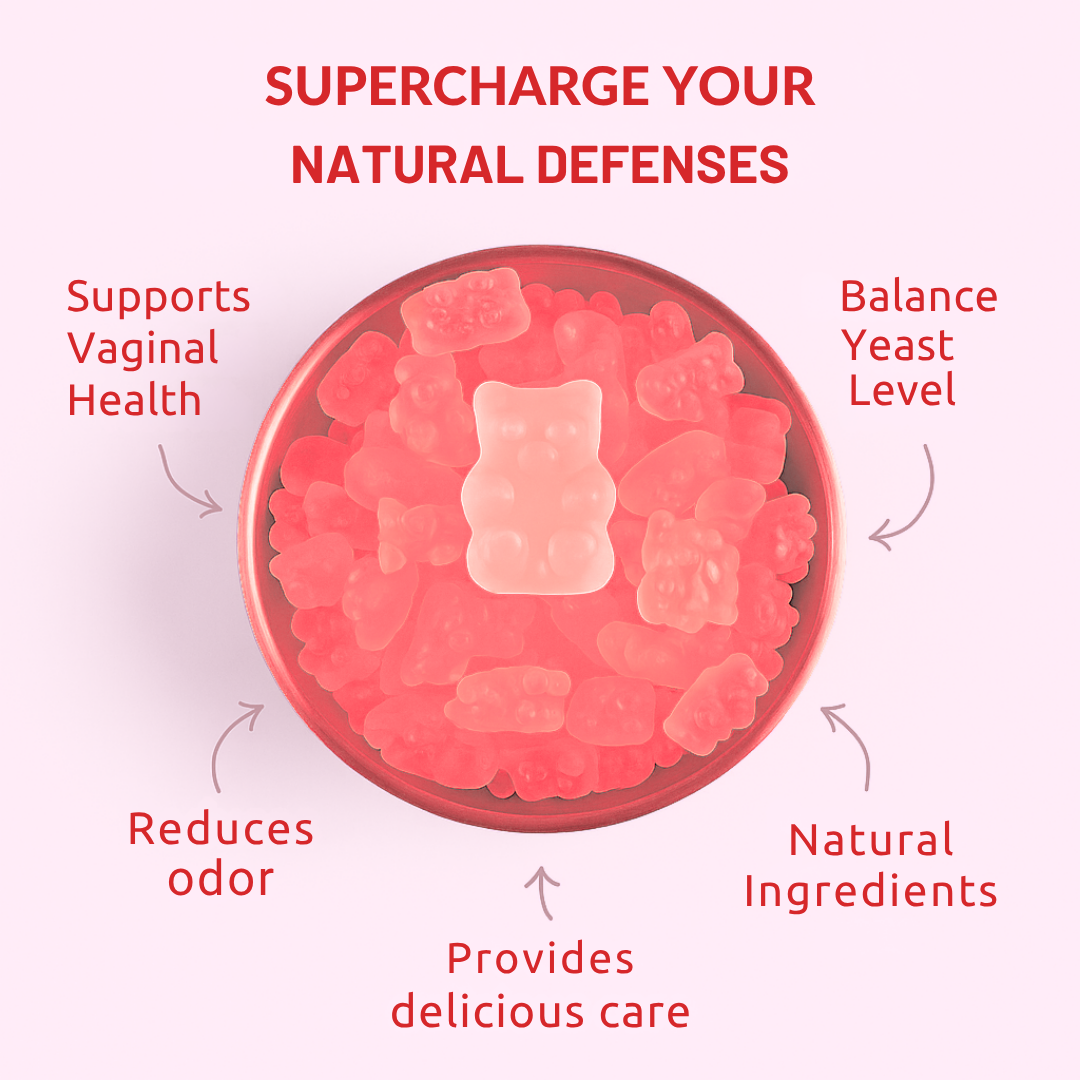 SUPERCHARGE YOUR NATURAL DEFENSES

Supports Vaginal Health

Balance Yeast Level

Reduces odor

Natural Ingredients

Provides delicious care